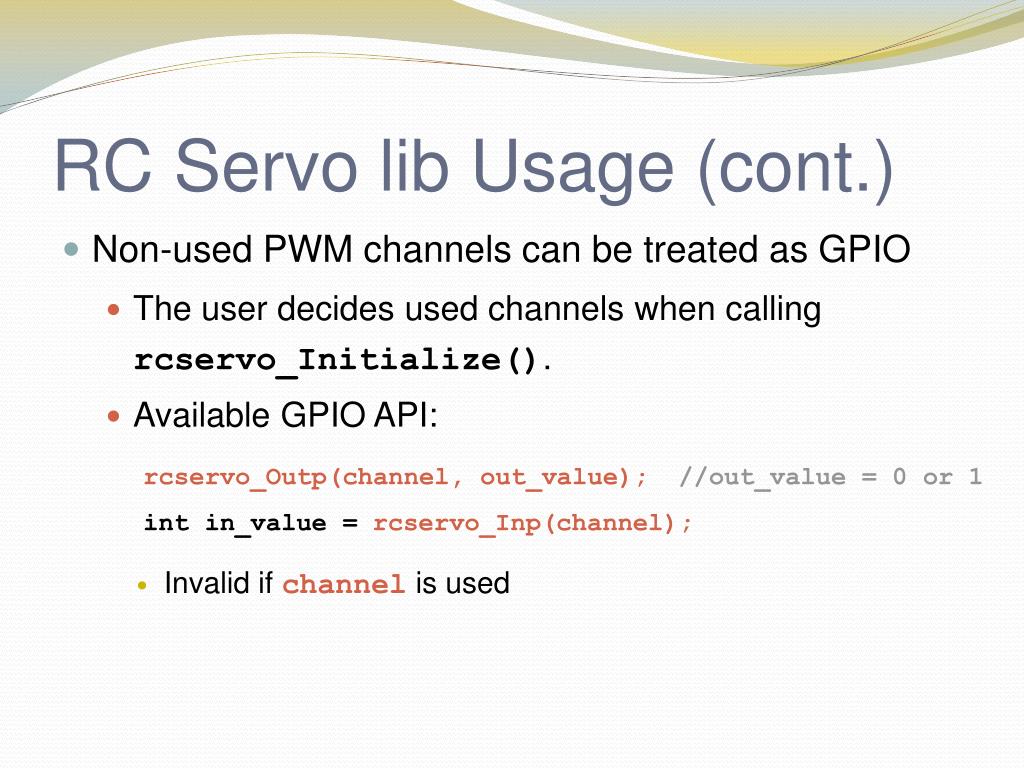 RC Servo lib Usage (cont.)

Non-used PWM channels can be treated as GPIO

The user decides used channels when calling rcservo_Initialize().

Available GPIO API:

rcservo_Outp(channel, out_value);  //out_value = 0 or 1

int in_value = rcservo_Inp(channel);

Invalid if channel is used